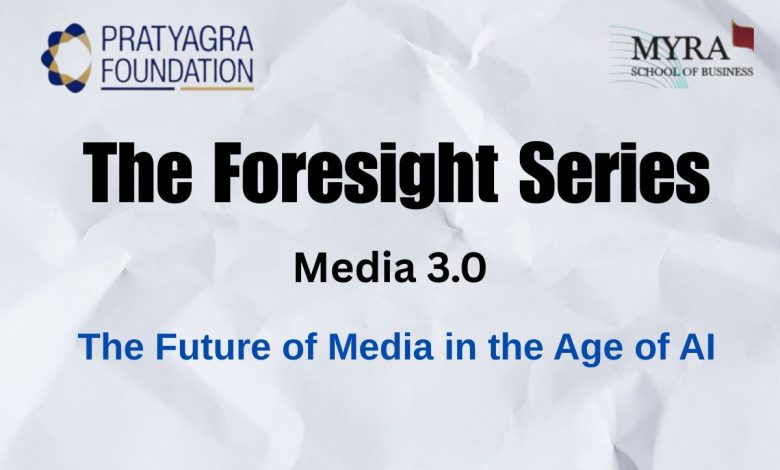 PRATYAGRA FOUNDATION

MYRA SCHOOL OF BUSINESS

The Foresight Series

Media 3.0

The Future of Media in the Age of AI